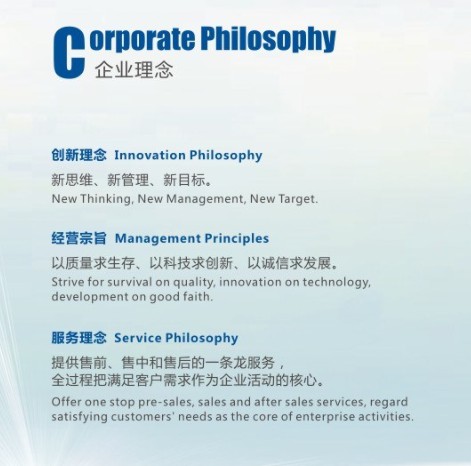 Corporate Philosophy
企业理念

创新理念 Innovation Philosophy
新思维、新管理、新目标。
New Thinking, New Management, New Target.

经营宗旨 Management Principles
以质量求生存、以科技求创新、以诚信求发展。
Strive for survival on quality, innovation on technology, development on good faith.

服务理念 Service Philosophy
提供售前、售中和售后的一条龙服务，
全过程把满足客户需求作为企业活动的核心。
Offer one stop pre-sales, sales and after sales services, regard satisfying customers' needs as the core of enterprise activities.